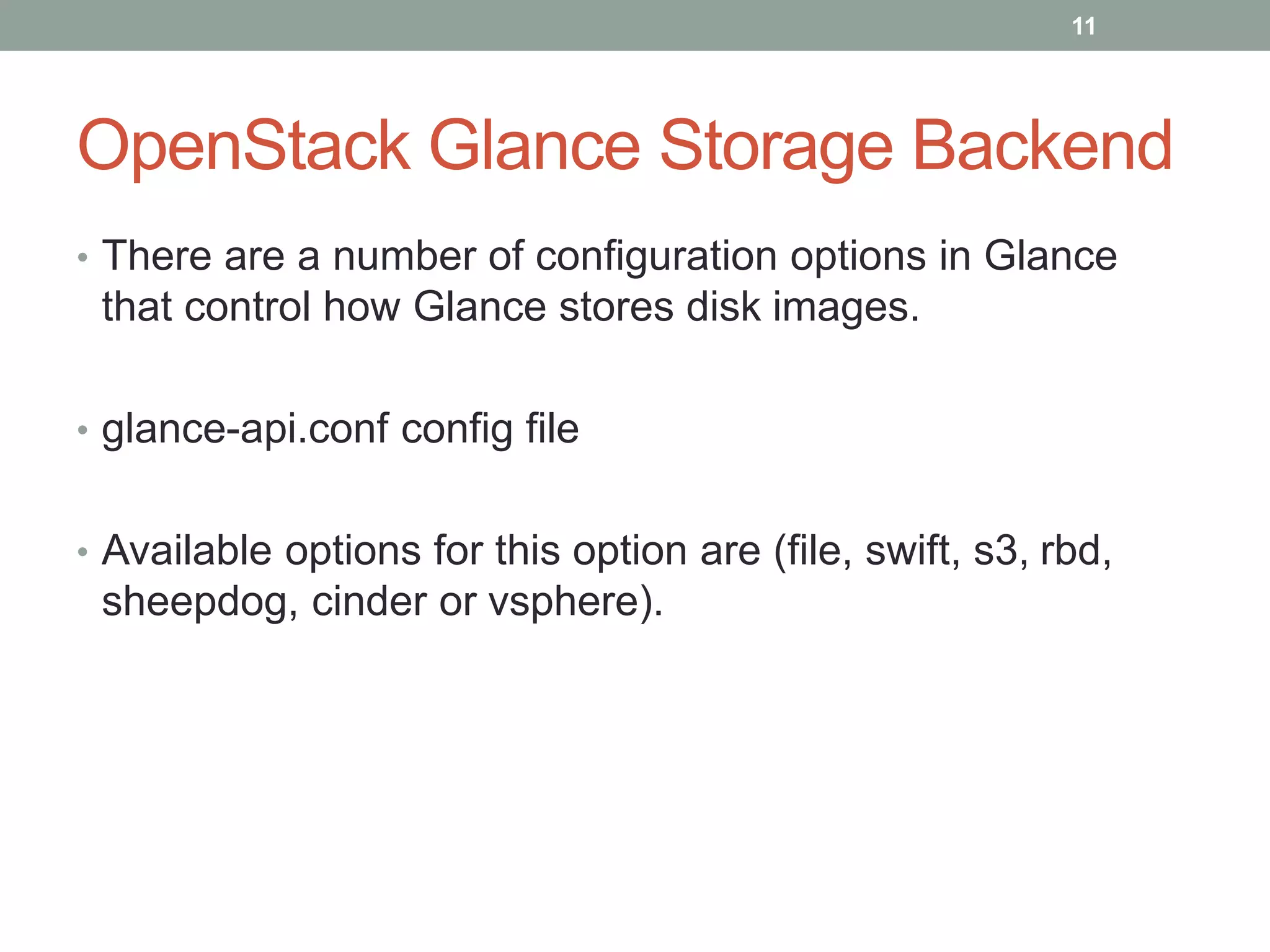 11

OpenStack Glance Storage Backend

• There are a number of configuration options in Glance that control how Glance stores disk images.

• glance-api.conf config file

• Available options for this option are (file, swift, s3, rbd, sheepdog, cinder or vsphere).